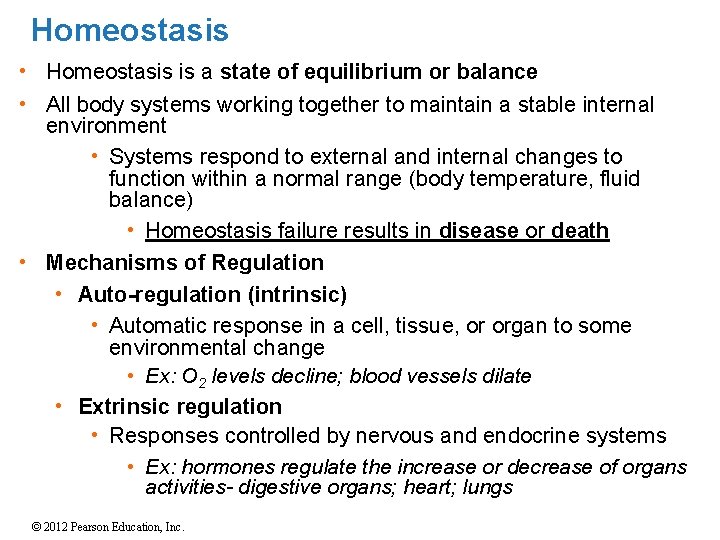 Homeostasis

• Homeostasis is a state of equilibrium or balance
• All body systems working together to maintain a stable internal environment
  • Systems respond to external and internal changes to function within a normal range (body temperature, fluid balance)
    • Homeostasis failure results in disease or death
• Mechanisms of Regulation
  • Auto-regulation (intrinsic)
    • Automatic response in a cell, tissue, or organ to some environmental change
      • Ex: $O_2$ levels decline; blood vessels dilate
  • Extrinsic regulation
    • Responses controlled by nervous and endocrine systems
      • Ex: hormones regulate the increase or decrease of organs activities- digestive organs; heart; lungs

© 2012 Pearson Education, Inc.